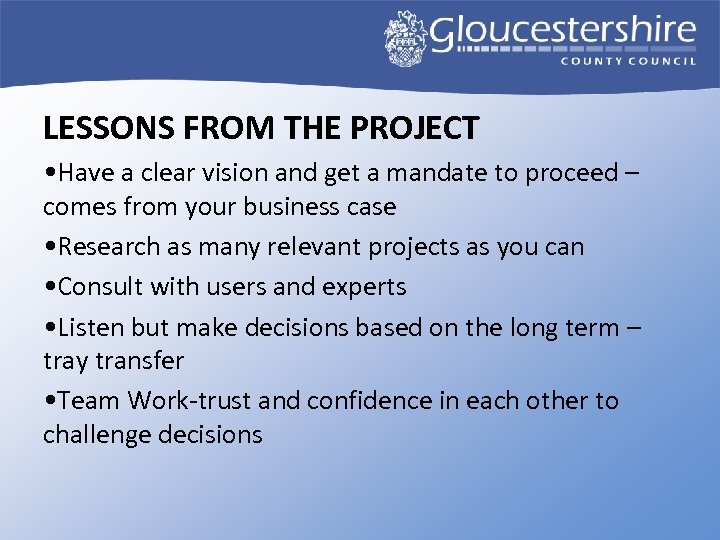 Gloucestershire
COUNTY COUNCIL

LESSONS FROM THE PROJECT

•Have a clear vision and get a mandate to proceed – comes from your business case

•Research as many relevant projects as you can

•Consult with users and experts

•Listen but make decisions based on the long term – tray transfer

•Team Work-trust and confidence in each other to challenge decisions